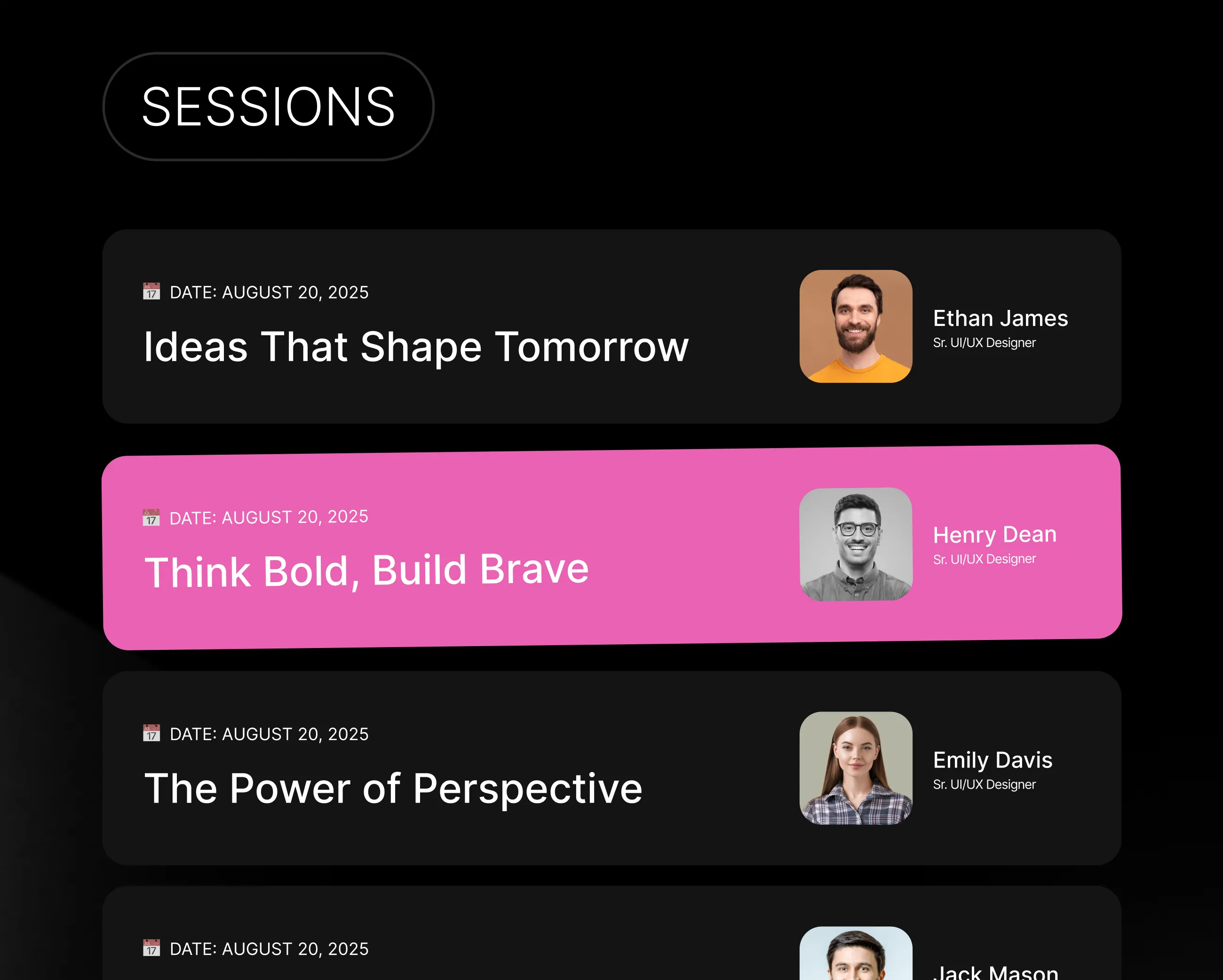 SESSIONS

17 DATE: AUGUST 20, 2025

Ideas That Shape Tomorrow

Ethan James
Sr. UI/UX Designer

17 DATE: AUGUST 20, 2025

Think Bold, Build Brave

Henry Dean
Sr. UI/UX Designer

17 DATE: AUGUST 20, 2025

The Power of Perspective

Emily Davis
Sr. UI/UX Designer

17 DATE: AUGUST 20, 2025

Jack Mason